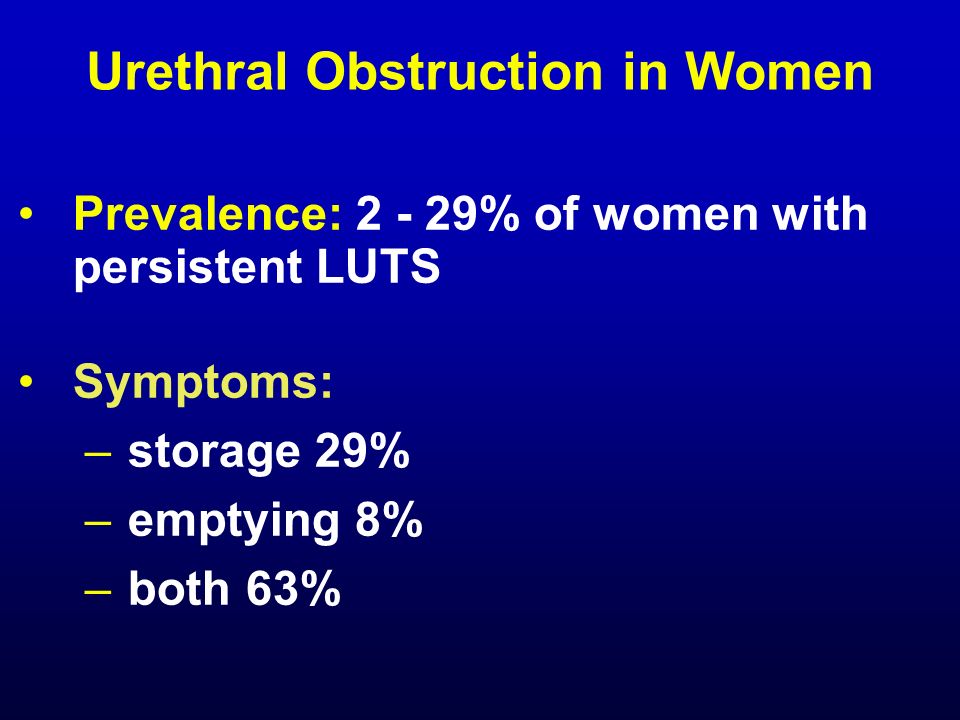 Urethral Obstruction in Women

• Prevalence: 2 - 29% of women with persistent LUTS

• Symptoms:
– storage 29%
– emptying 8%
– both 63%